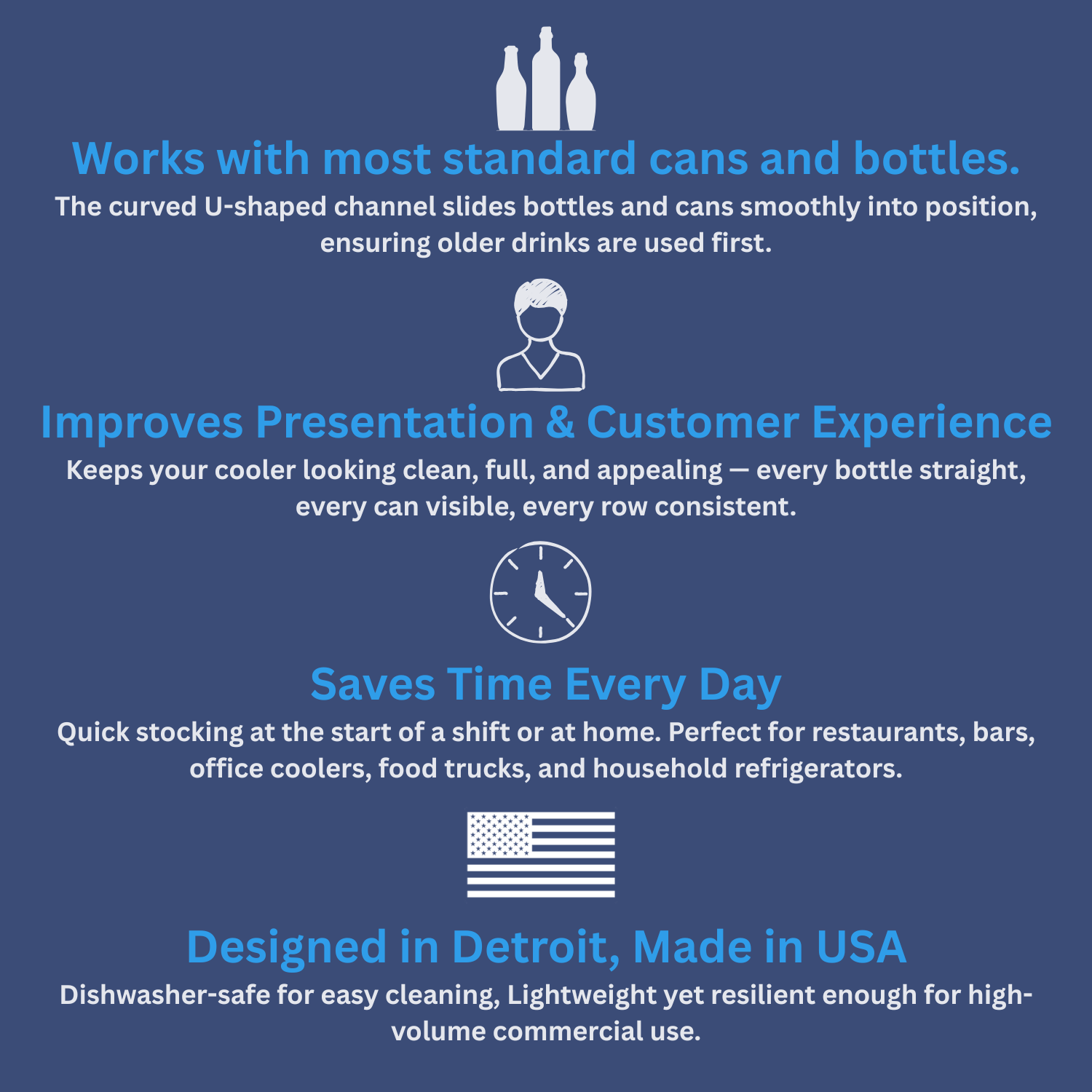 Works with most standard cans and bottles.

The curved U-shaped channel slides bottles and cans smoothly into position, ensuring older drinks are used first.

Improves Presentation & Customer Experience

Keeps your cooler looking clean, full, and appealing — every bottle straight, every can visible, every row consistent.

Saves Time Every Day

Quick stocking at the start of a shift or at home. Perfect for restaurants, bars, office coolers, food trucks, and household refrigerators.

Designed in Detroit, Made in USA

Dishwasher-safe for easy cleaning, Lightweight yet resilient enough for high-volume commercial use.